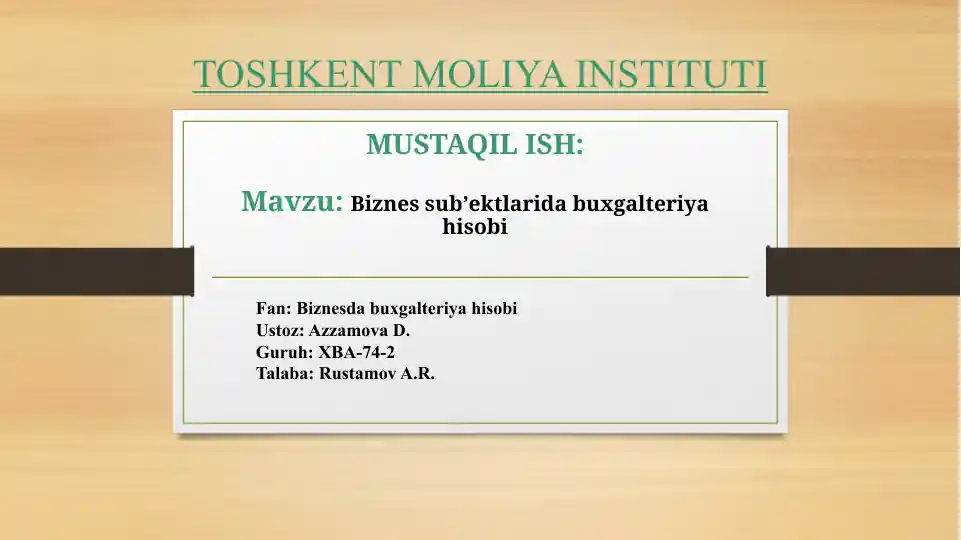 TOSHKENT MOLIYA INSTITUTI

MUSTAQIL ISH:

Mavzu: Biznes sub’ektlarida buxgalteriya hisobi

Fan: Biznesda buxgalteriya hisobi
Ustoz: Azzamova D.
Guruh: XBA-74-2
Talaba: Rustamov A.R.